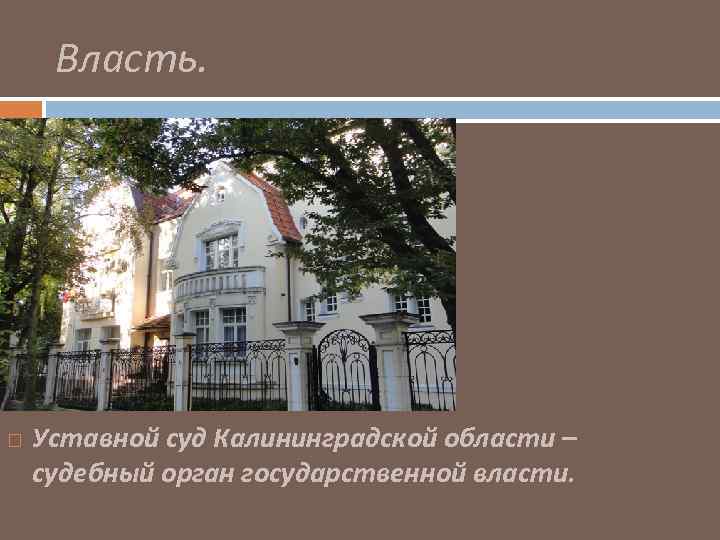 Власть.

Уставной суд Калининградской области – судебный орган государственной власти.